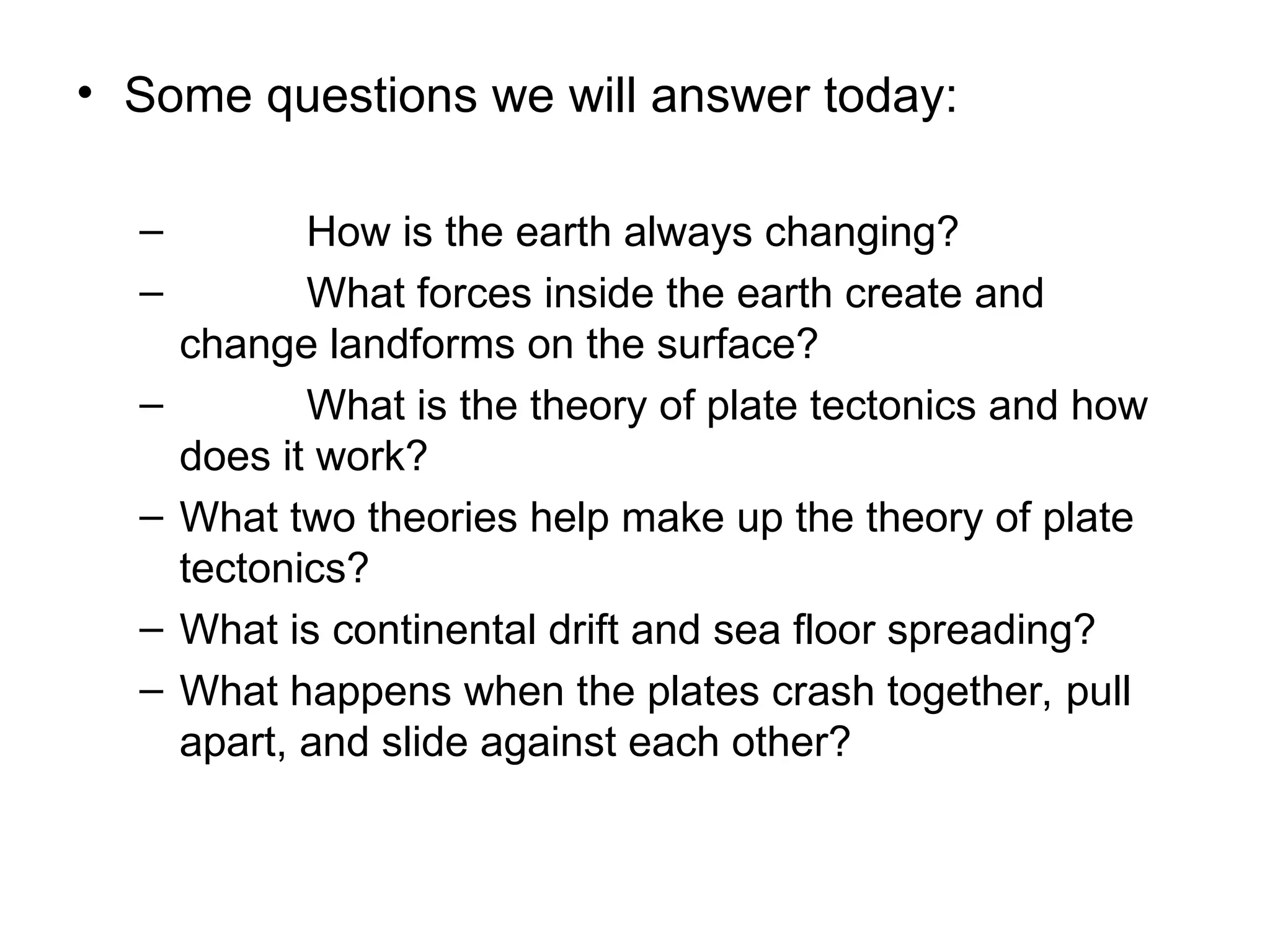 • Some questions we will answer today:

– How is the earth always changing?
– What forces inside the earth create and change landforms on the surface?
– What is the theory of plate tectonics and how does it work?
– What two theories help make up the theory of plate tectonics?
– What is continental drift and sea floor spreading?
– What happens when the plates crash together, pull apart, and slide against each other?